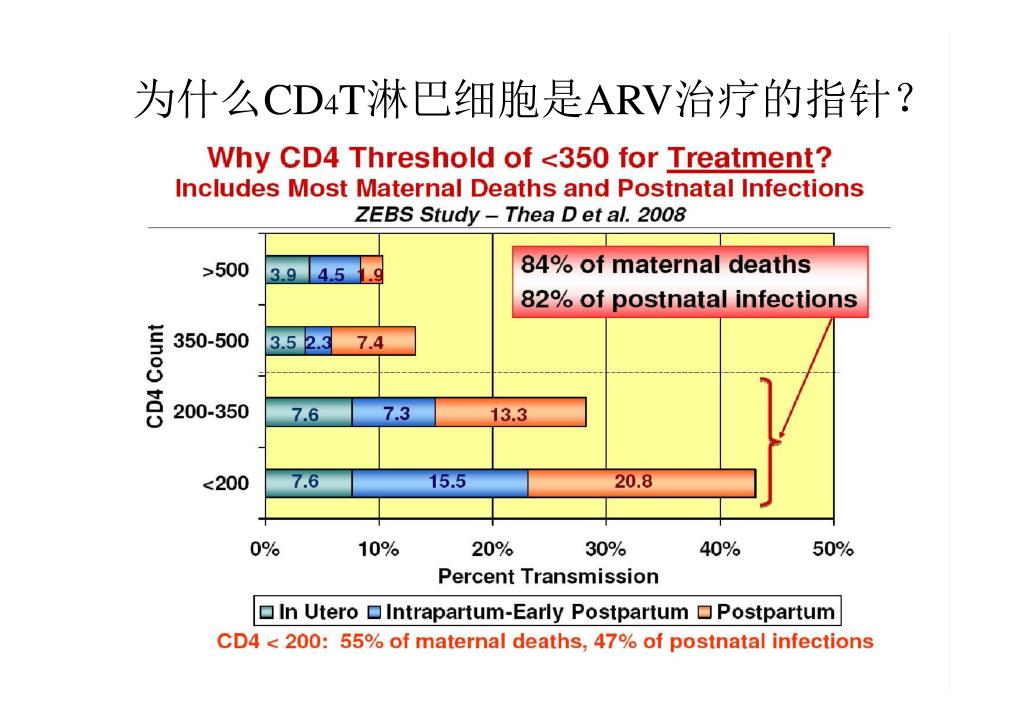 为什么CD4T淋巴细胞是ARV治疗的指针？

Why CD4 Threshold of <350 for Treatment?
Includes Most Maternal Deaths and Postnatal Infections
ZEBS Study – Thea D et al. 2008

84% of maternal deaths
82% of postnatal infections

CD4 Count

>500 3.9 4.5 1.9
350-500 3.5 2.3 7.4
200-350 7.6 7.3 13.3
<200 7.6 15.5 20.8

0% 10% 20% 30% 40% 50%
Percent Transmission

In Utero Intrapartum-Early Postpartum Postpartum

CD4 < 200: 55% of maternal deaths, 47% of postnatal infections